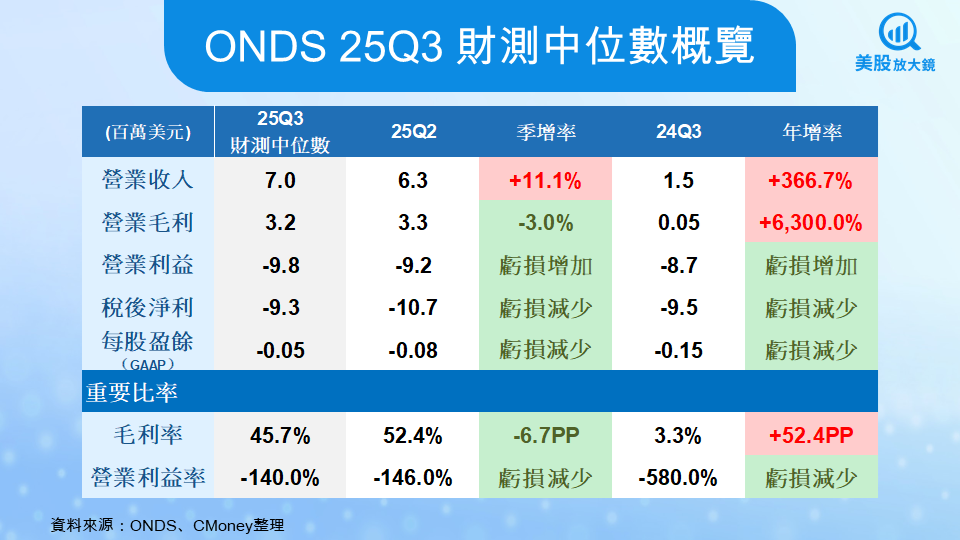 ONDS 25Q3 財測中位數概覽

美股放大鏡

| (百萬美元) | 25Q3 財測中位數 | 25Q2 | 季增率 | 24Q3 | 年增率 |
|---|---|---|---|---|---|
| 營業收入 | 7.0 | 6.3 | +11.1% | 1.5 | +366.7% |
| 營業毛利 | 3.2 | 3.3 | -3.0% | 0.05 | +6,300.0% |
| 營業利益 | -9.8 | -9.2 | 虧損增加 | -8.7 | 虧損增加 |
| 稅後淨利 | -9.3 | -10.7 | 虧損減少 | -9.5 | 虧損減少 |
| 每股盈餘 (GAAP) | -0.05 | -0.08 | 虧損減少 | -0.15 | 虧損減少 |
| 重要比率 | | | | | |
| 毛利率 | 45.7% | 52.4% | -6.7PP | 3.3% | +52.4PP |
| 營業利益率 | -140.0% | -146.0% | 虧損減少 | -580.0% | 虧損減少 |

資料來源：ONDS、CMoney整理